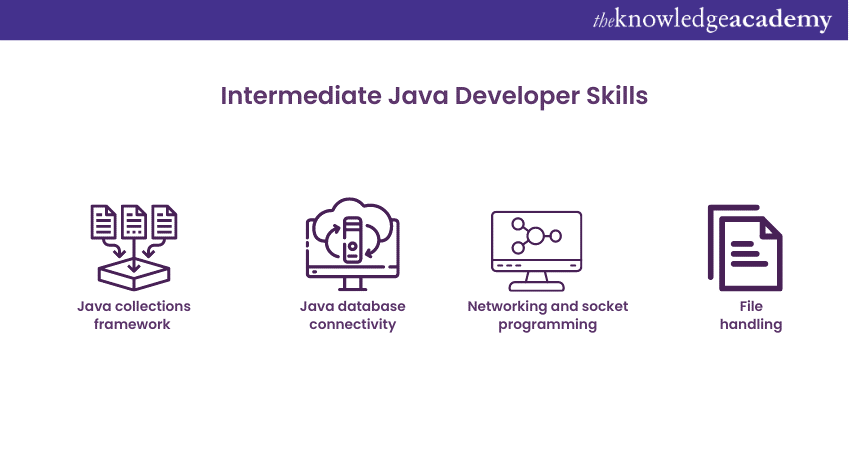 theknowledgeacademy

Intermediate Java Developer Skills

Java collections framework

Java database connectivity

Networking and socket programming

File handling